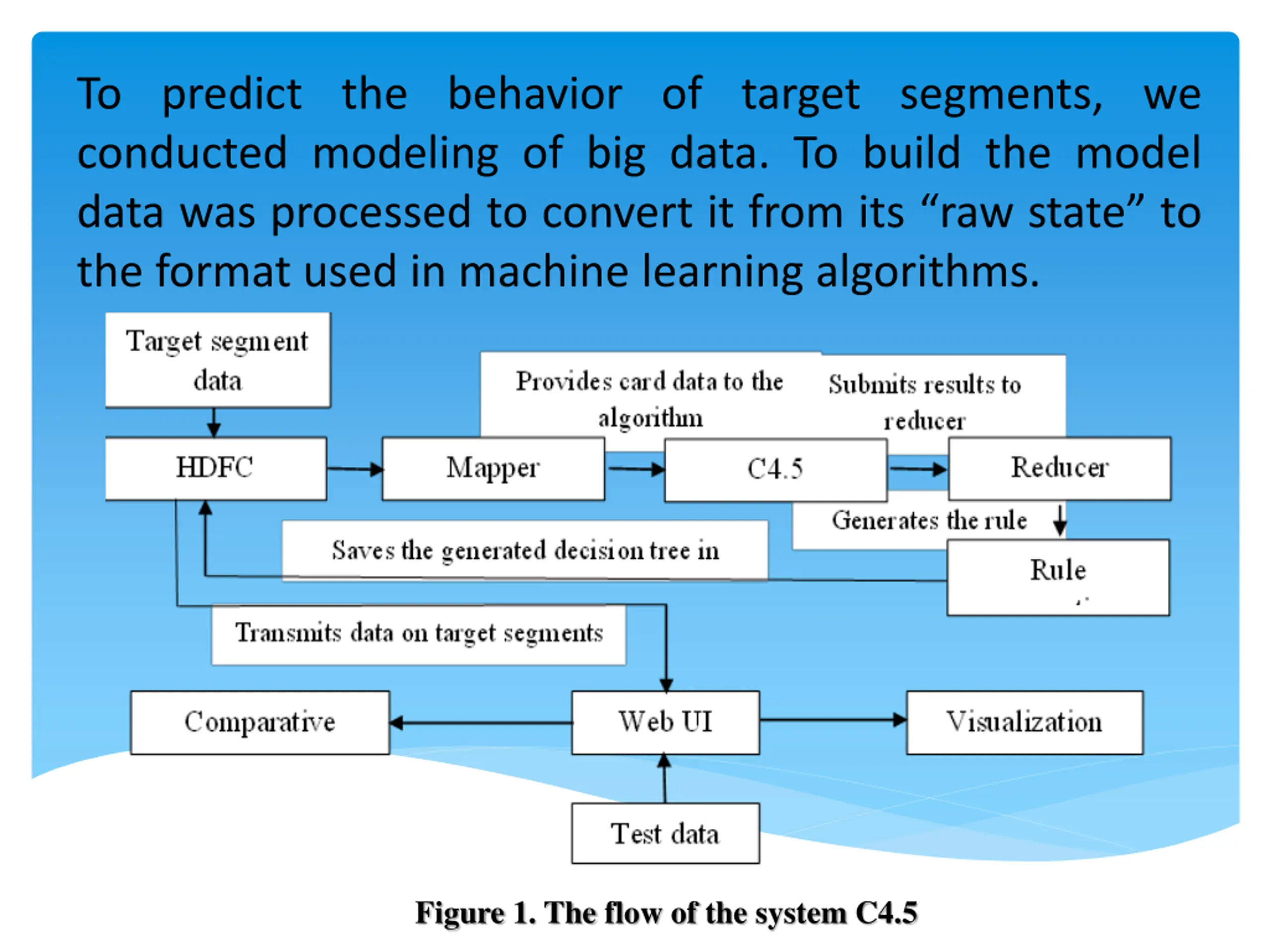 To predict the behavior of target segments, we conducted modeling of big data. To build the model data was processed to convert it from its “raw state” to the format used in machine learning algorithms.

Target segment data

Provides card data to the algorithm

Submits results to reducer

HDFC

Mapper

C4.5

Reducer

Generates the rule

Saves the generated decision tree in

Rule

Transmits data on target segments

Comparative

Web UI

Visualization

Test data

Figure 1. The flow of the system C4.5